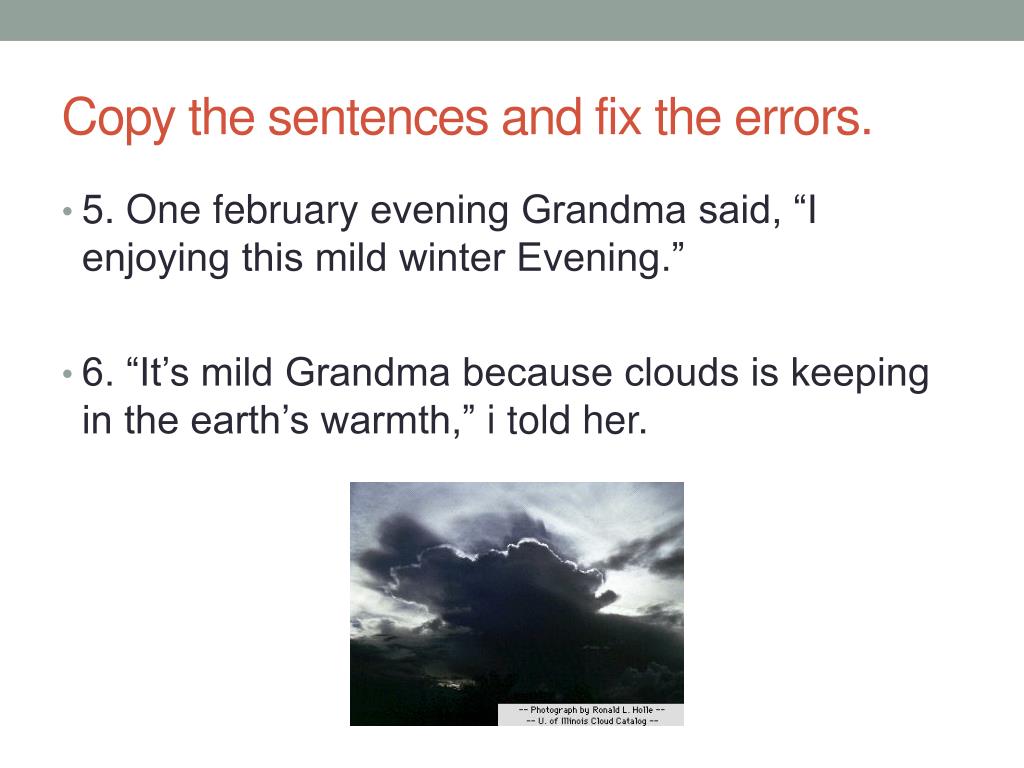 Copy the sentences and fix the errors.

• 5. One february evening Grandma said, “I enjoying this mild winter Evening.”

• 6. “It’s mild Grandma because clouds is keeping in the earth’s warmth,” i told her.

-- Photograph by Ronald L. Holle --
-- U. of Illinois Cloud Catalog --